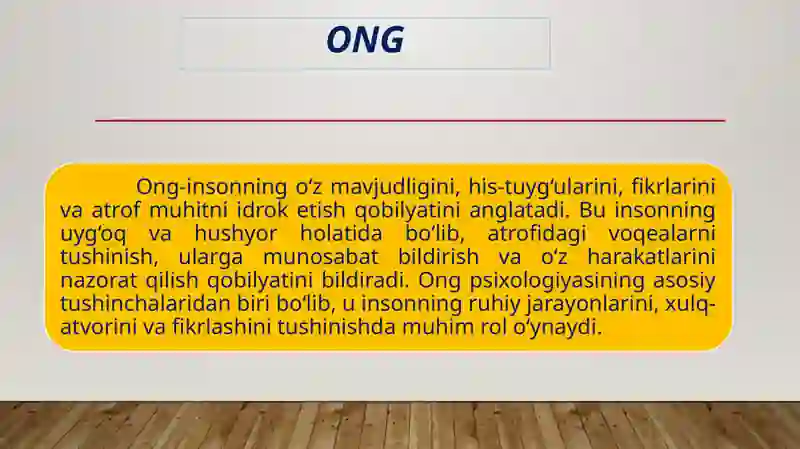 ONG

Ong-insonning oʻz mavjudligini, his-tuygʻularini, fikrlarini va atrof muhitni idrok etish qobilyatini anglatadi. Bu insonning uygʻoq va hushyor holatida boʻlib, atrofidagi voqealarni tushinish, ularga munosabat bildirish va oʻz harakatlarini nazorat qilish qobilyatini bildiradi. Ong psixologiyasining asosiy tushinchalaridan biri boʻlib, u insonning ruhiy jarayonlarini, xulq-atvorini va fikrlashini tushinishda muhim rol oʻynaydi.